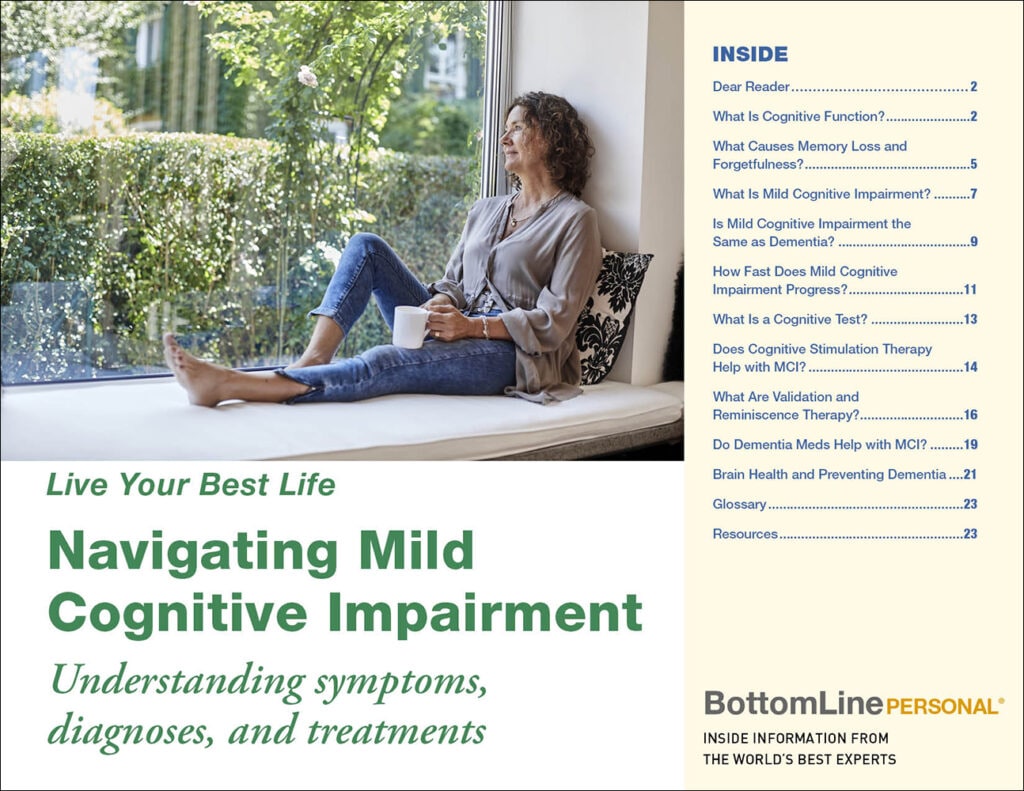 Live Your Best Life

Navigating Mild Cognitive Impairment

Understanding symptoms, diagnoses, and treatments

INSIDE

Dear Reader 2

What Is Cognitive Function? 2

What Causes Memory Loss and Forgetfulness? 5

What Is Mild Cognitive Impairment? 7

Is Mild Cognitive Impairment the Same as Dementia? 9

How Fast Does Mild Cognitive Impairment Progress? 11

What Is a Cognitive Test? 13

Does Cognitive Stimulation Therapy Help with MCI? 14

What Are Validation and Reminiscence Therapy? 16

Do Dementia Meds Help with MCI? 19

Brain Health and Preventing Dementia 21

Glossary 23

Resources 23

BottomLine PERSONAL®

INSIDE INFORMATION FROM
THE WORLD'S BEST EXPERTS